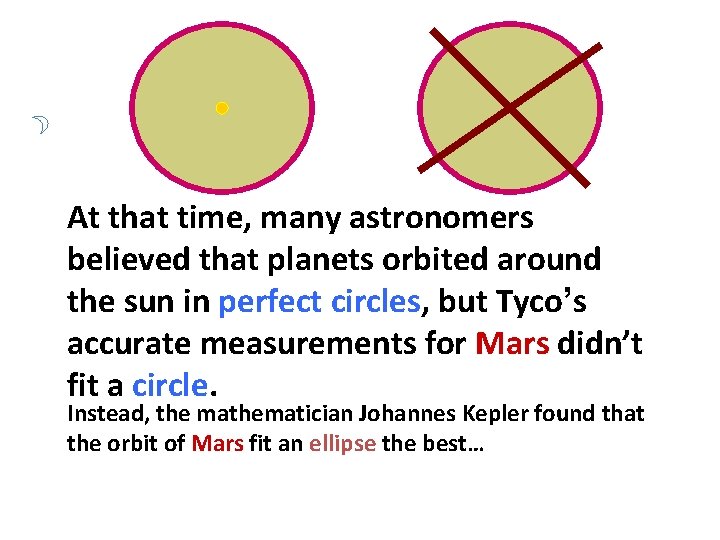 At that time, many astronomers believed that planets orbited around the sun in perfect circles, but Tyco's accurate measurements for Mars didn't fit a circle.

Instead, the mathematician Johannes Kepler found that the orbit of Mars fit an ellipse the best…